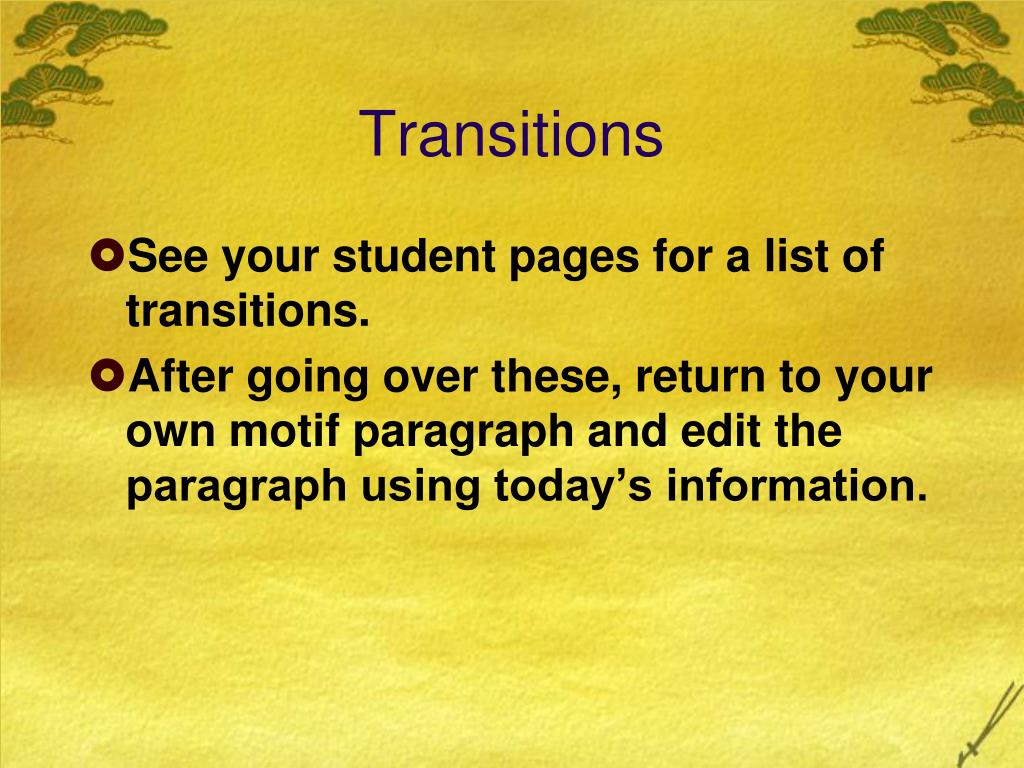 Transitions

See your student pages for a list of transitions.

After going over these, return to your own motif paragraph and edit the paragraph using today’s information.